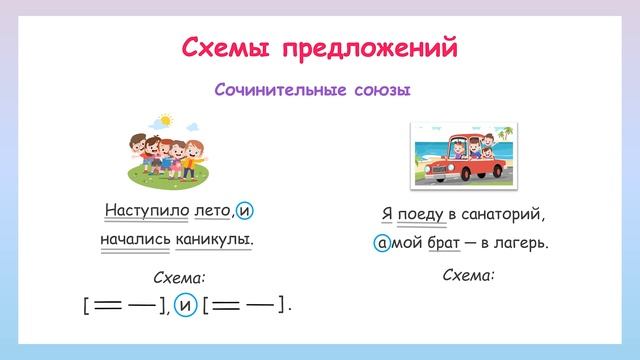 Схемы предложений

Сочинительные союзы

Наступило лето, и начались каникулы.

Схема:

[ ═ — ], и [ ═ — ].

Я поеду в санаторий, а мой брат — в лагерь.

Схема: